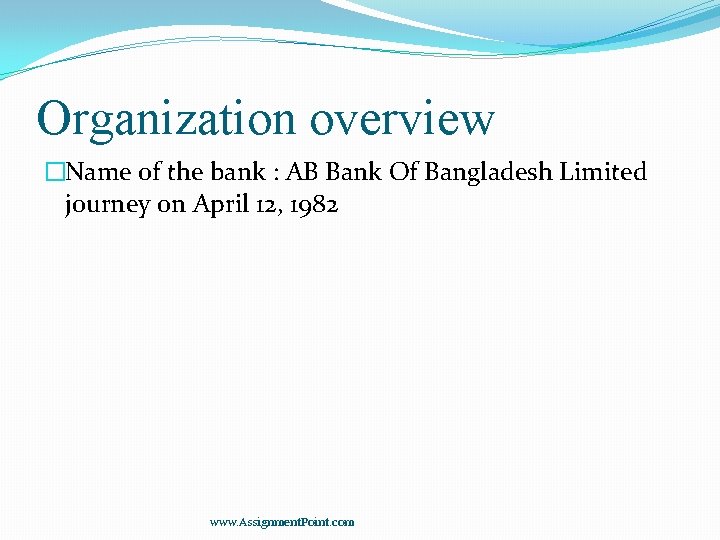 Organization overview

Name of the bank : AB Bank Of Bangladesh Limited journey on April 12, 1982

www.AssignmentPoint.com